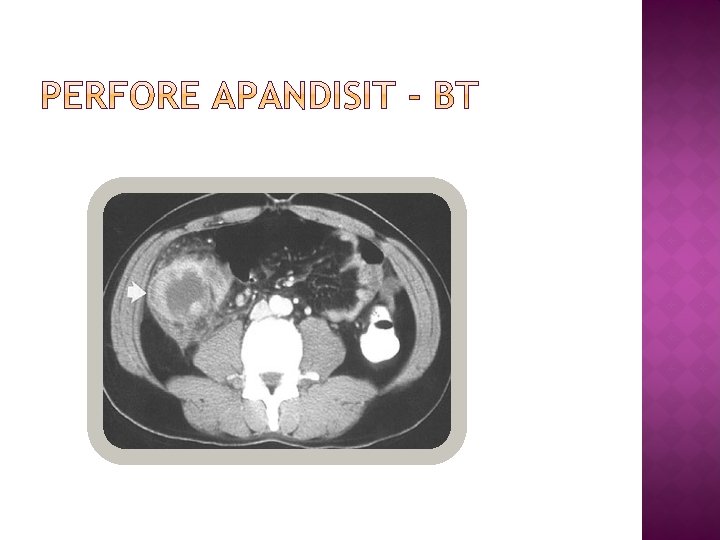 PERFORE APANDISIT - BT